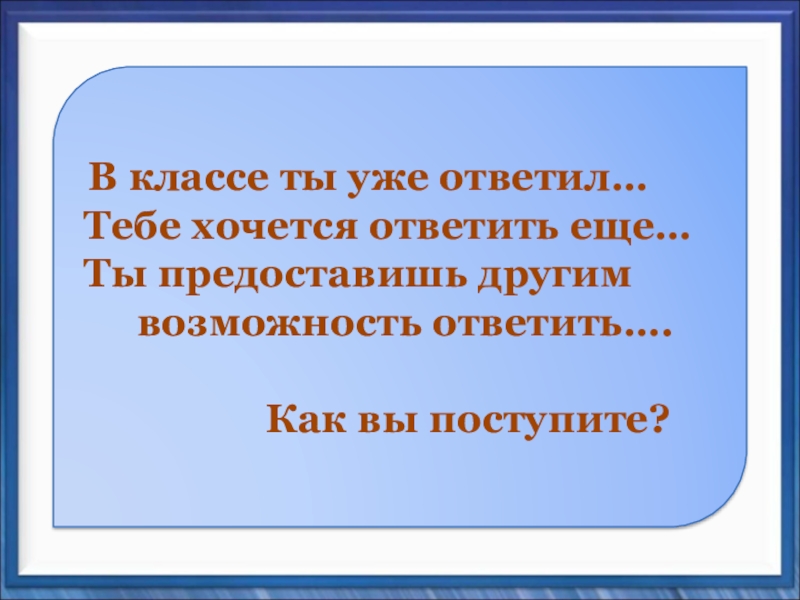 В классе ты уже ответил…
Тебе хочется ответить еще…
Ты предоставишь другим возможность ответить….

Как вы поступите?